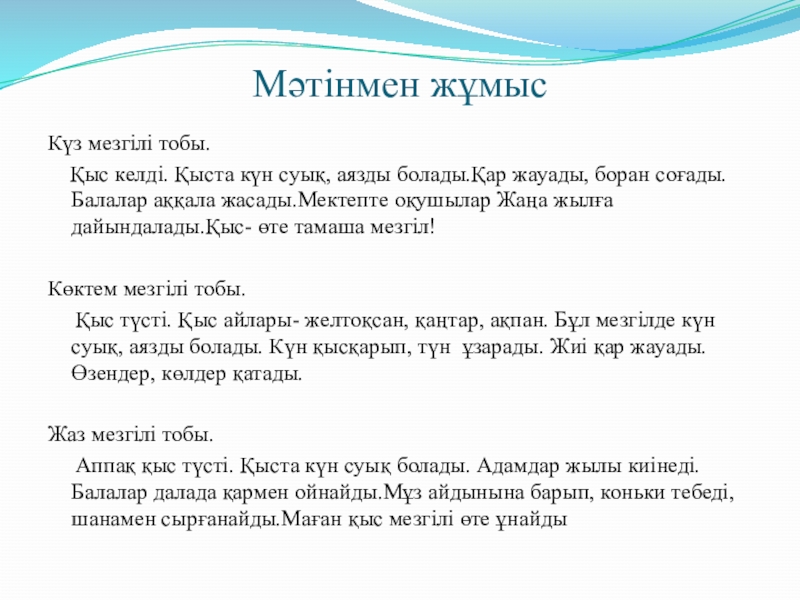 Мәтінмен жұмыс

Күз мезгілі тобы.

Қыс келді. Қыста күн суық, аязды болады.Қар жауады, боран соғады. Балалар аққала жасады.Мектепте оқушылар Жаңа жылға дайындалады.Қыс- өте тамаша мезгіл!

Көктем мезгілі тобы.

Қыс түсті. Қыс айлары- желтоқсан, қаңтар, ақпан. Бұл мезгілде күн суық, аязды болады. Күн қысқарып, түн ұзарады. Жиі қар жауады. Өзендер, көлдер қатады.

Жаз мезгілі тобы.

Аппақ қыс түсті. Қыста күн суық болады. Адамдар жылы киінеді. Балалар далада қармен ойнайды.Мұз айдынына барып, коньки тебеді, шанамен сырғанайды.Маған қыс мезгілі өте ұнайды